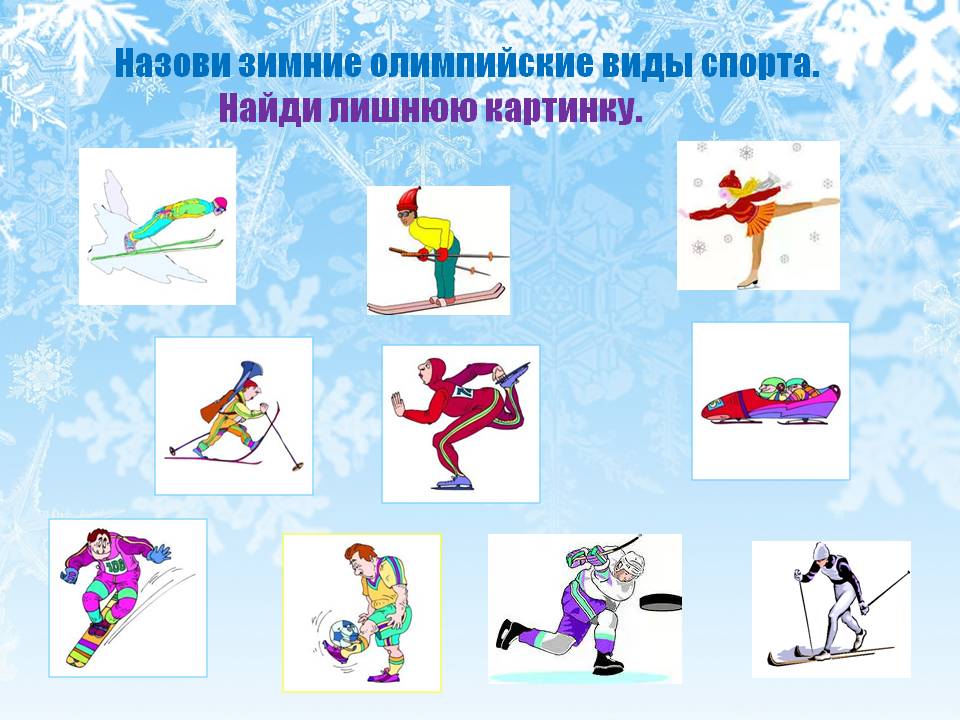 Назови зимние олимпийские виды спорта.
Найди лишнюю картинку.